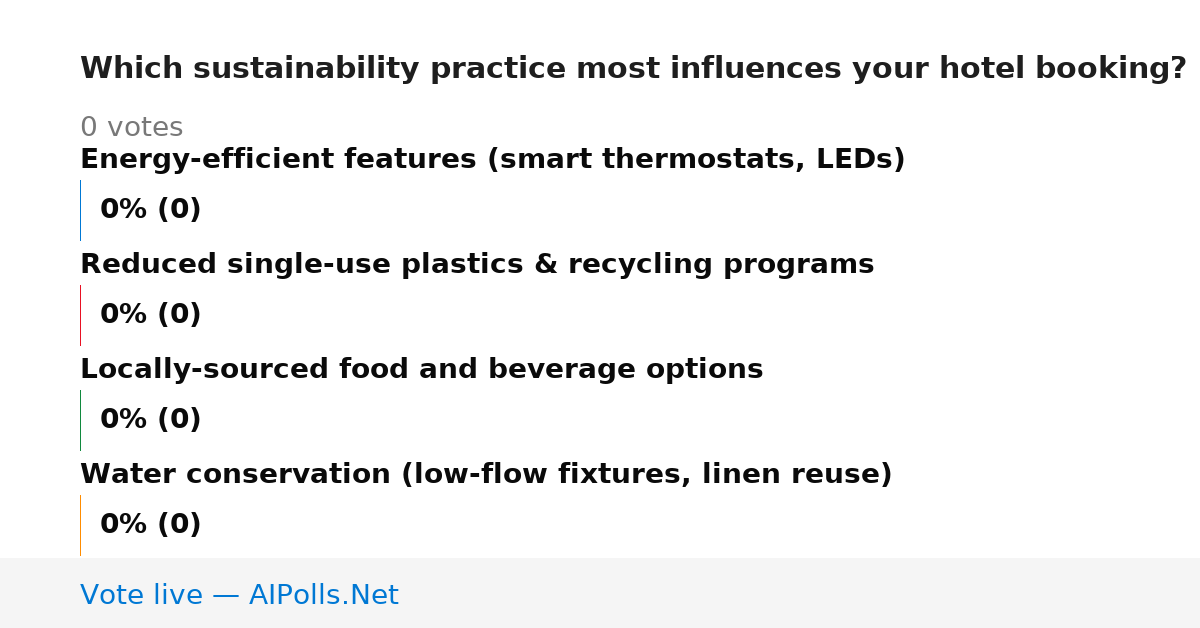 Which sustainability practice most influences your hotel booking?

0 votes

Energy-efficient features (smart thermostats, LEDs)

0% (0)

Reduced single-use plastics & recycling programs

0% (0)

Locally-sourced food and beverage options

0% (0)

Water conservation (low-flow fixtures, linen reuse)

0% (0)

Vote live — AIPolls.Net